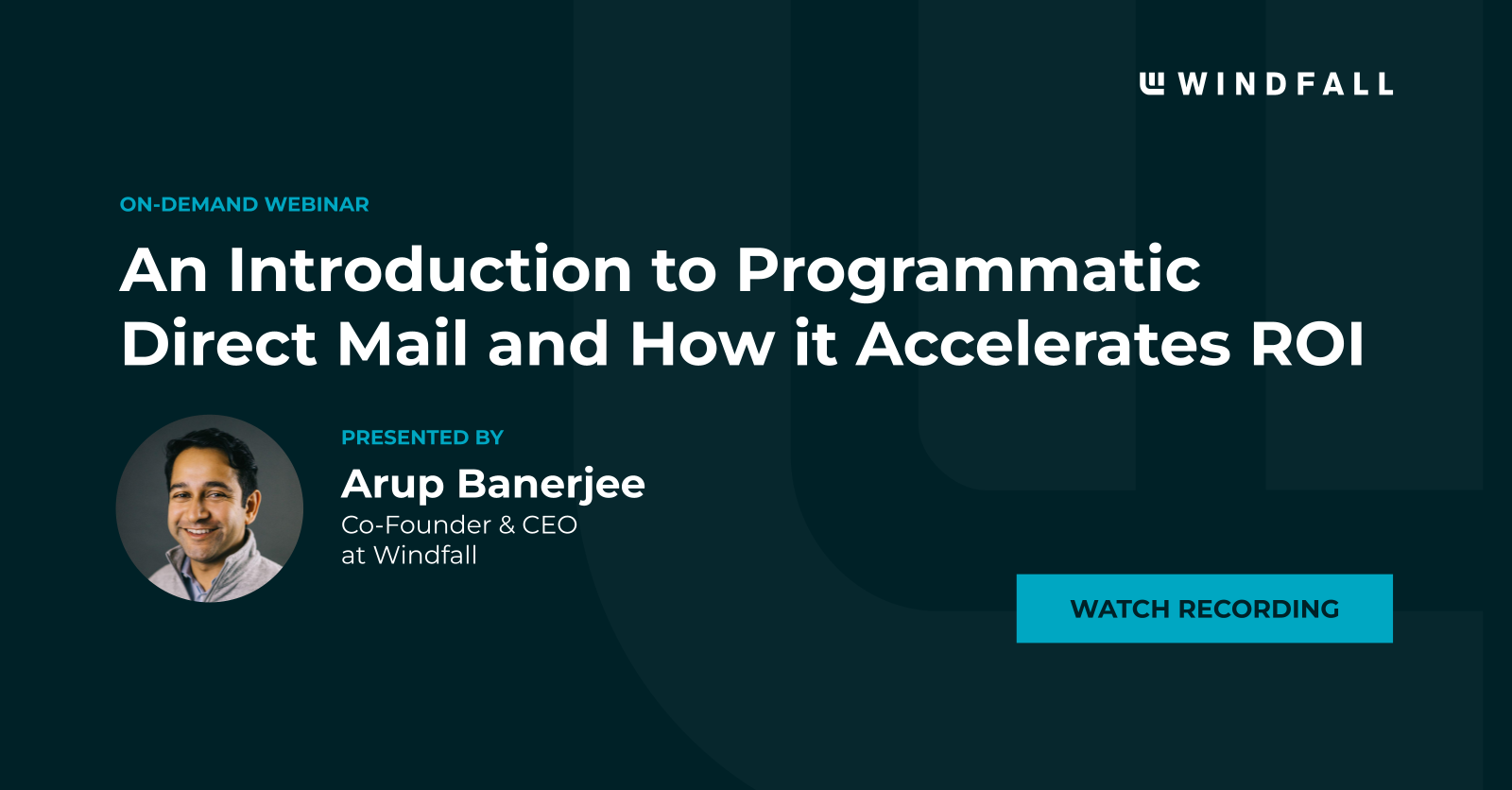 WINDFALL

ON-DEMAND WEBINAR

An Introduction to Programmatic Direct Mail and How it Accelerates ROI

PRESENTED BY

Arup Banerjee

Co-Founder & CEO at Windfall

WATCH RECORDING